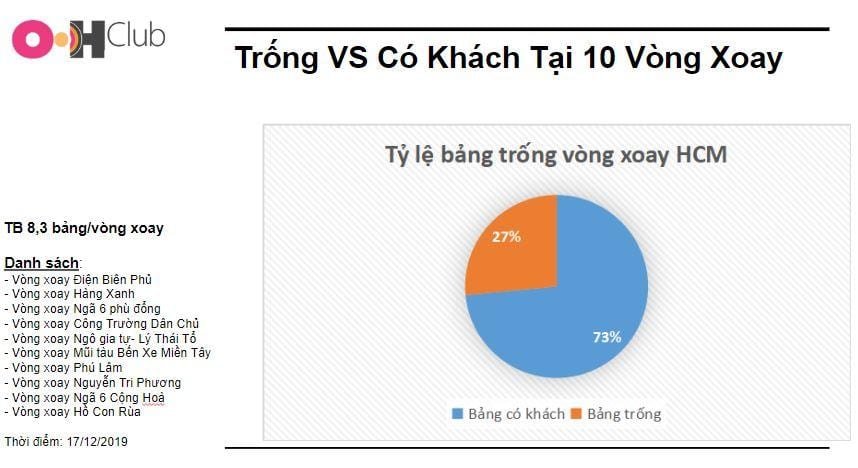 OOH Club

Trống VS Có Khách Tại 10 Vòng Xoay

TB 8,3 bảng/vòng xoay

Danh sách:
- Vòng xoay Điện Biên Phủ
- Vòng xoay Hàng Xanh
- Vòng xoay Ngã 6 phù đổng
- Vòng xoay Công Trường Dân Chủ
- Vòng xoay Ngô gia tự- Lý Thái Tổ
- Vòng xoay Mũi tàu Bến Xe Miền Tây
- Vòng xoay Phú Lâm
- Vòng xoay Nguyễn Tri Phương
- Vòng xoay Ngã 6 Công Hoà
- Vòng xoay Hồ Con Rùa

Thời điểm: 17/12/2019

Tỷ lệ bảng trống vòng xoay HCM

27%

73%

Bảng có khách  Bảng trống